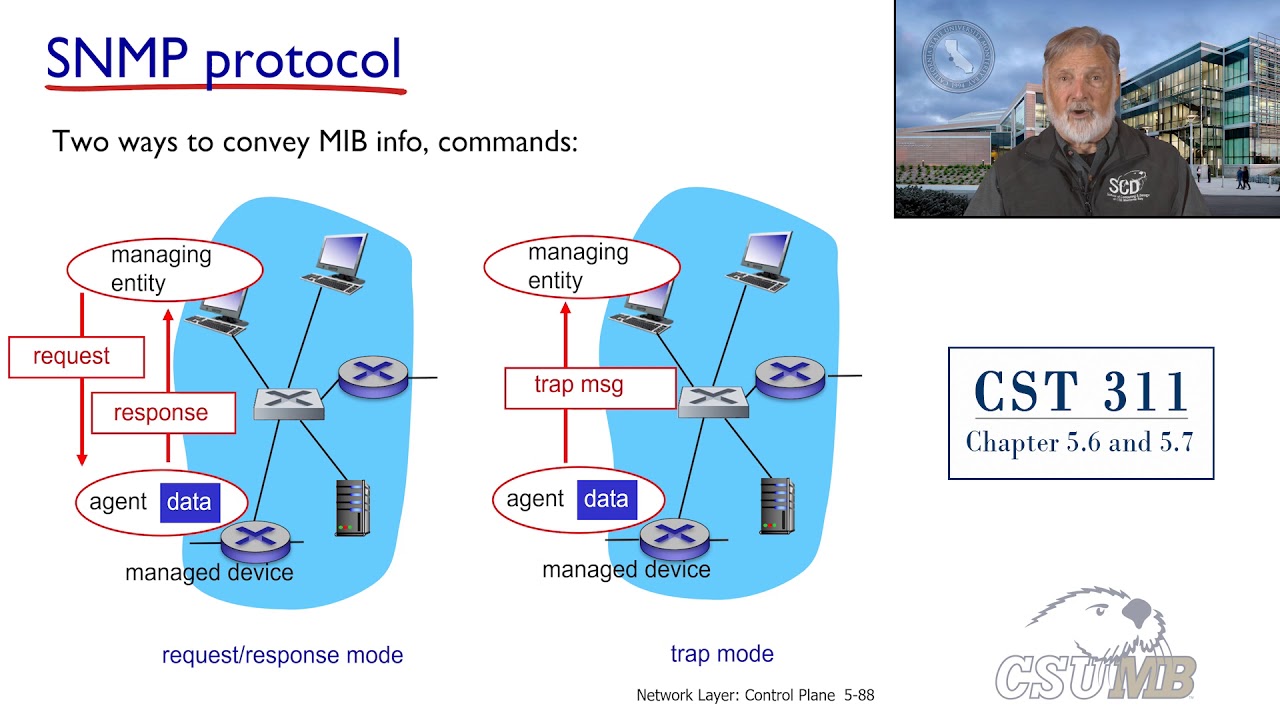 SNMP protocol

Two ways to convey MIB info, commands:

managing entity

request

response

agent data

managed device

request/response mode

managing entity

trap msg

agent data

managed device

trap mode

Network Layer: Control Plane 5-88

SCD

CST 311
Chapter 5.6 and 5.7

CSUMB